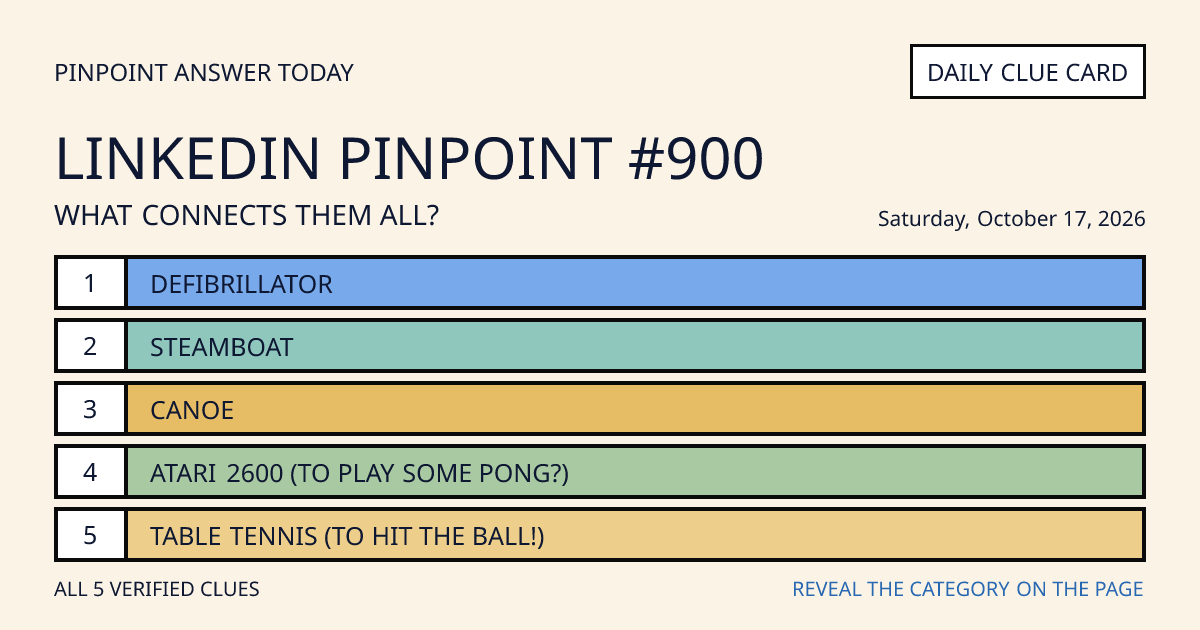 PINPOINT ANSWER TODAY

DAILY CLUE CARD

LINKEDIN PINPOINT #900

WHAT CONNECTS THEM ALL?

Saturday, October 17, 2026

1 DEFIBRILLATOR

2 STEAMBOAT

3 CANOE

4 ATARI 2600 (TO PLAY SOME PONG?)

5 TABLE TENNIS (TO HIT THE BALL!)

ALL 5 VERIFIED CLUES

REVEAL THE CATEGORY ON THE PAGE